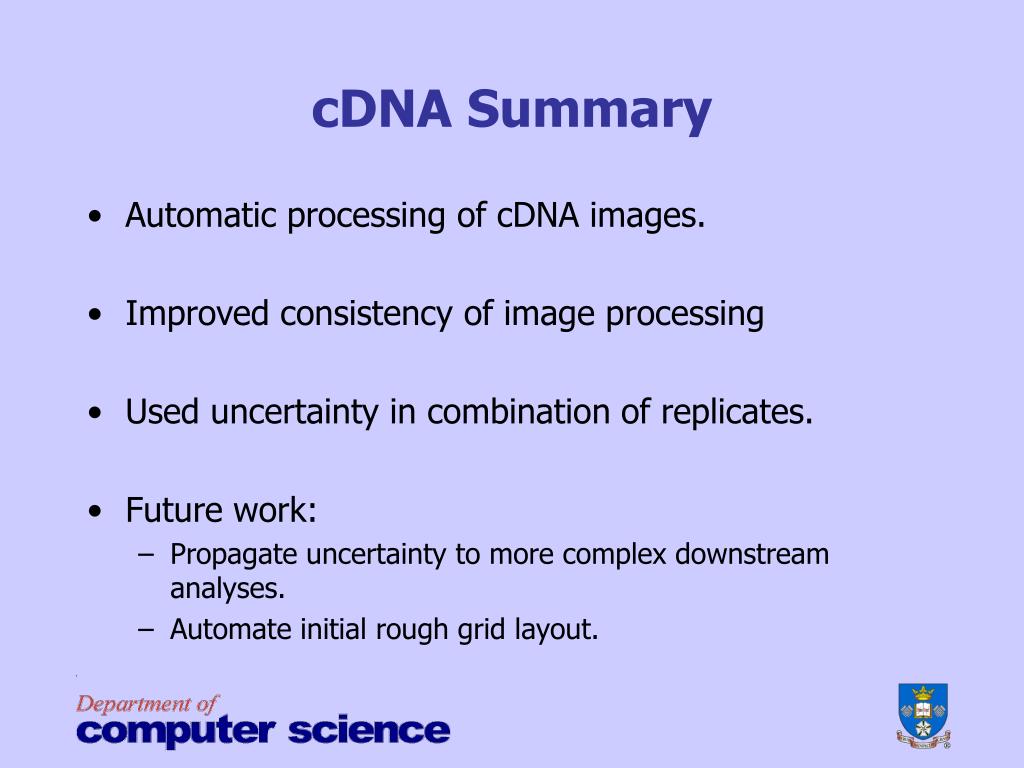 cDNA Summary

• Automatic processing of cDNA images.

• Improved consistency of image processing

• Used uncertainty in combination of replicates.

• Future work:
– Propagate uncertainty to more complex downstream analyses.
– Automate initial rough grid layout.

Department of
computer science